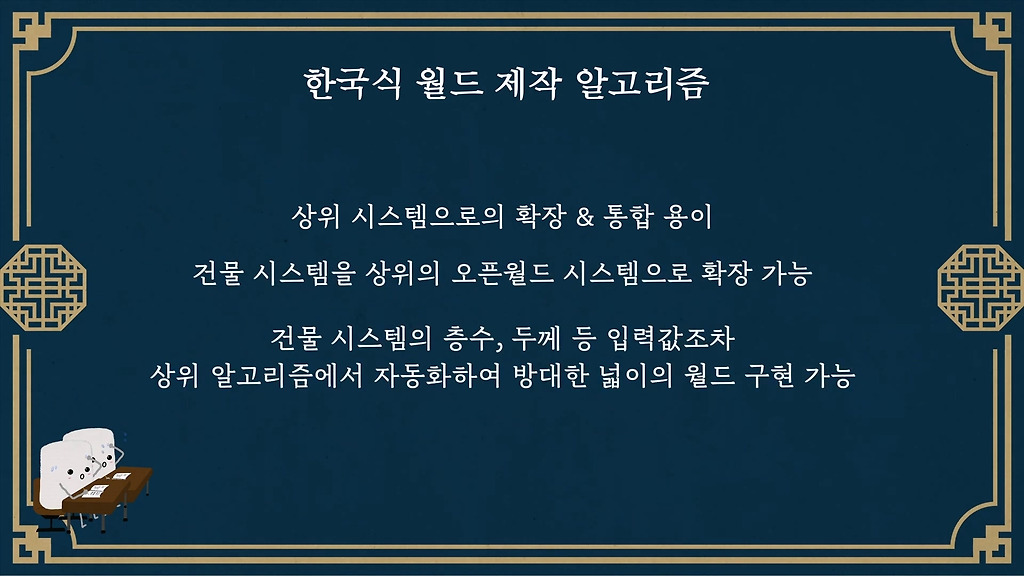 한국식 월드 제작 알고리즘

상위 시스템으로의 확장 & 통합 용이

건물 시스템을 상위의 오픈월드 시스템으로 확장 가능

건물 시스템의 층수, 두께 등 입력값조차
상위 알고리즘에서 자동화하여 방대한 넓이의 월드 구현 가능